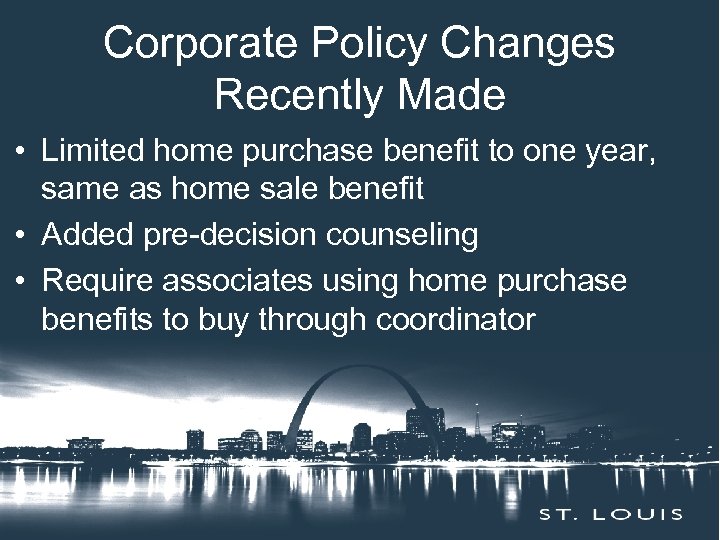 Corporate Policy Changes Recently Made

• Limited home purchase benefit to one year, same as home sale benefit
• Added pre-decision counseling
• Require associates using home purchase benefits to buy through coordinator

ST. LOUIS